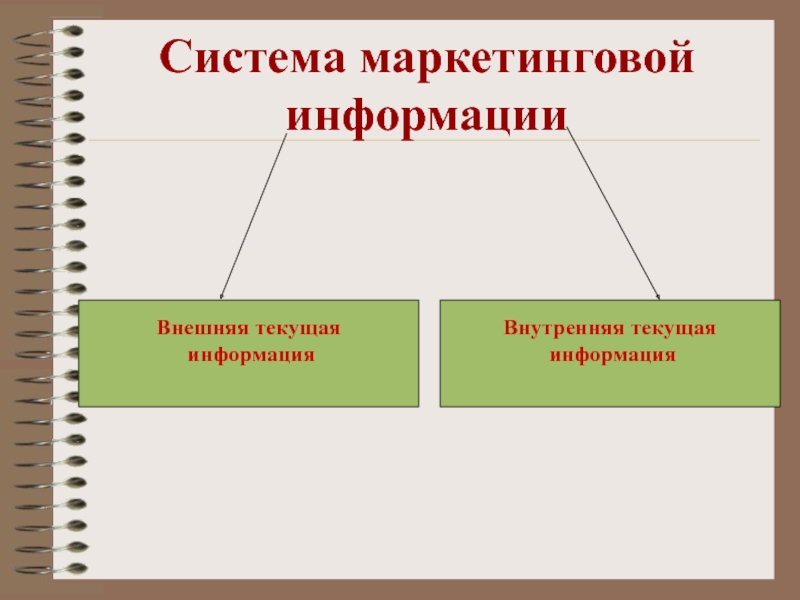 Система маркетинговой информации

Внешняя текущая информация

Внутренняя текущая информация